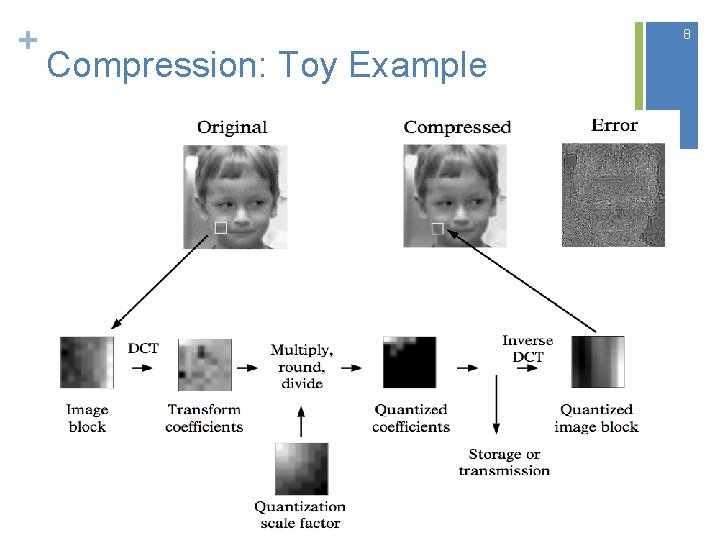 +
Compression: Toy Example

8

Original

Compressed

Error

Image block

DCT

Transform coefficients

Multiply, round, divide

Quantization scale factor

Quantized coefficients

Storage or transmission

Inverse DCT

Quantized image block